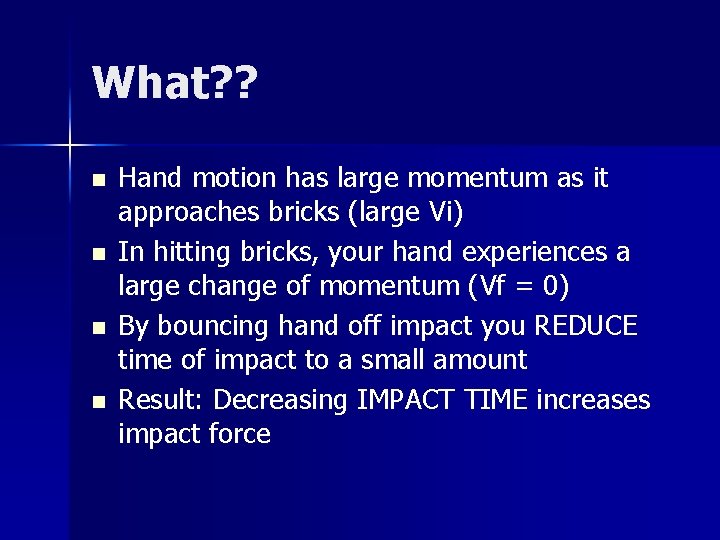 What??

- Hand motion has large momentum as it approaches bricks (large Vi)
- In hitting bricks, your hand experiences a large change of momentum (Vf = 0)
- By bouncing hand off impact you REDUCE time of impact to a small amount
- Result: Decreasing IMPACT TIME increases impact force